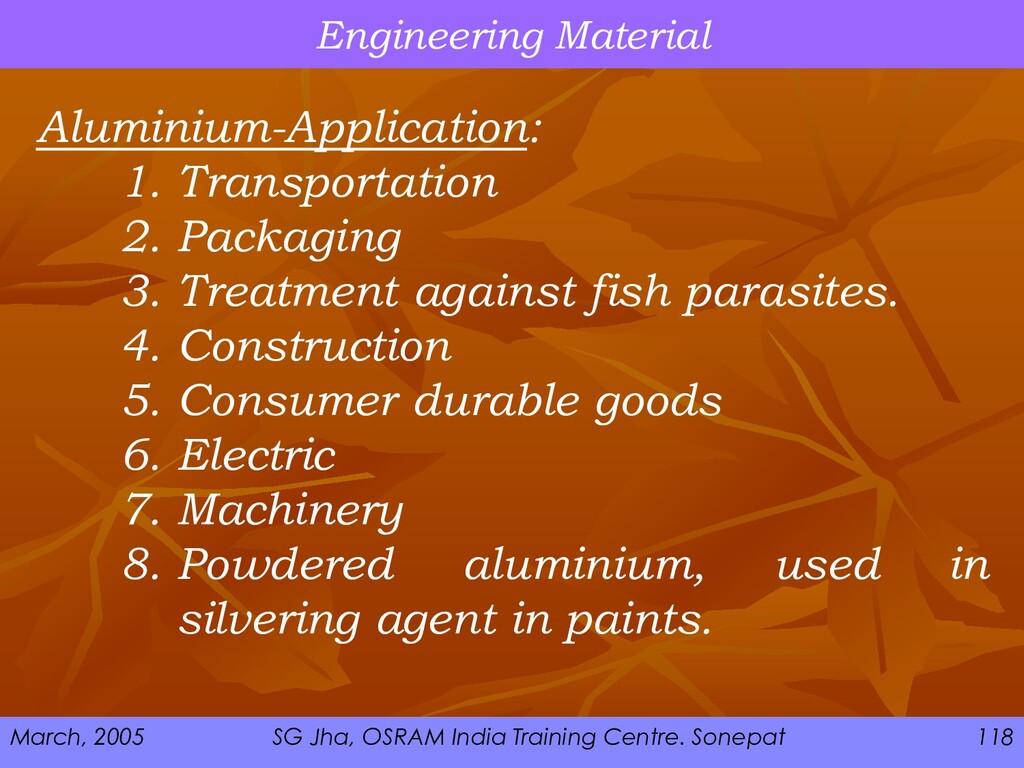 Engineering Material

Aluminium-Application:

1. Transportation
2. Packaging
3. Treatment against fish parasites.
4. Construction
5. Consumer durable goods
6. Electric
7. Machinery
8. Powdered aluminium, used in silvering agent in paints.

March, 2005 SG Jha, OSRAM India Training Centre. Sonepat 118